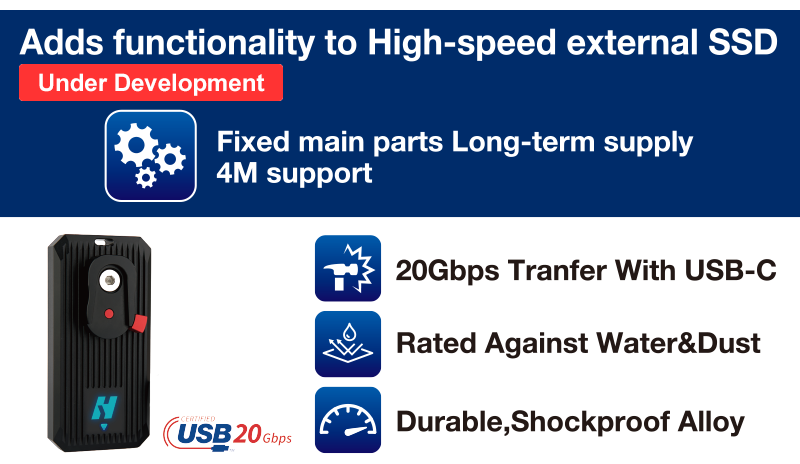 Adds functionality to High-speed external SSD

Under Development

Fixed main parts Long-term supply
4M support

CERTIFIED
USB 20 Gbps

20Gbps Tranfer With USB-C

Rated Against Water&Dust

Durable,Shockproof Alloy